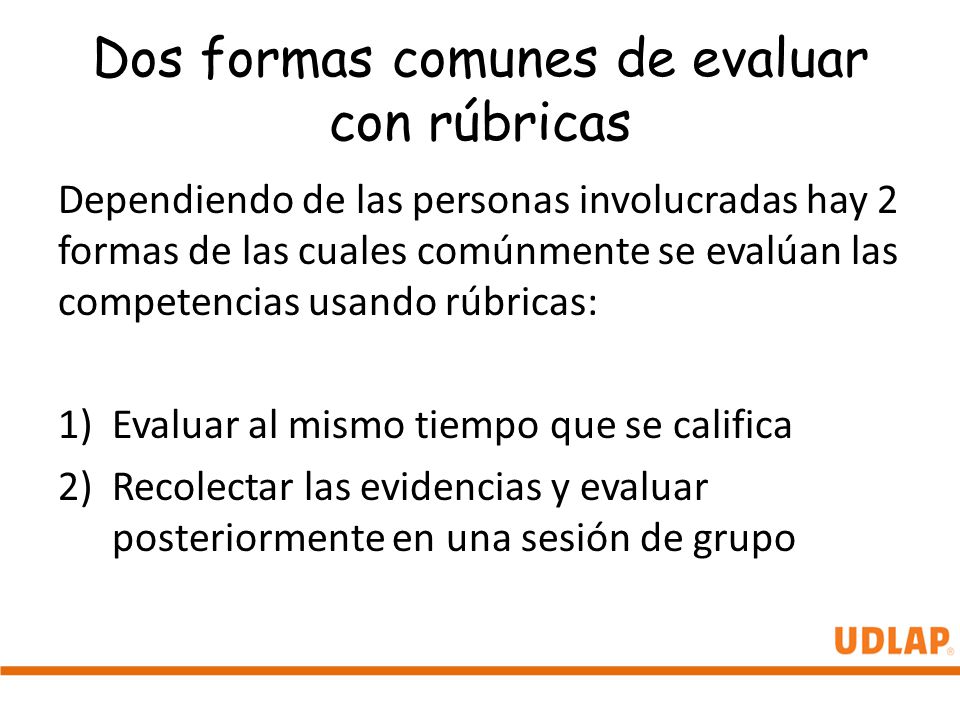 Dos formas comunes de evaluar con rúbricas

Dependiendo de las personas involucradas hay 2 formas de las cuales comúnmente se evalúan las competencias usando rúbricas:

1) Evaluar al mismo tiempo que se califica
2) Recolectar las evidencias y evaluar posteriormente en una sesión de grupo

UDLAP®